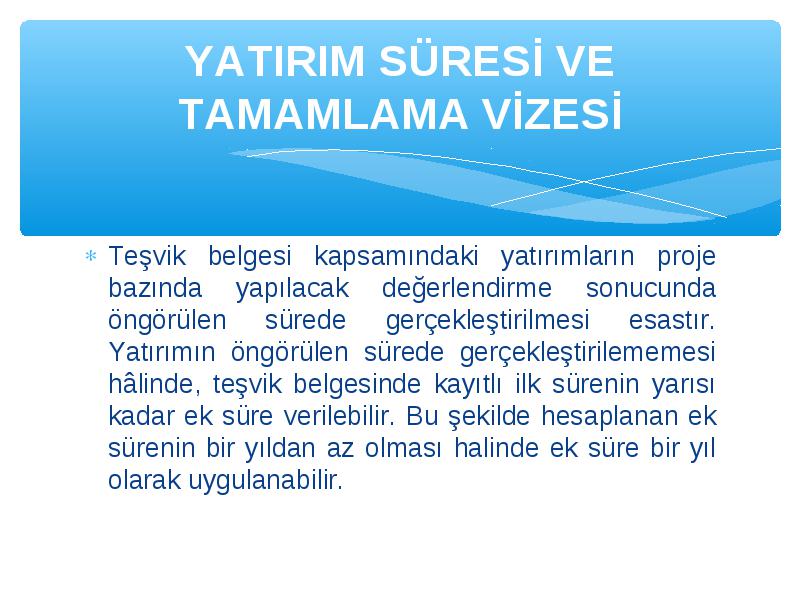 YATIRIM SÜRESİ VE TAMAMLAMA VİZESİ

Teşvik belgesi kapsamındaki yatırımların proje bazında yapılacak değerlendirme sonucunda öngörülen sürede gerçekleştirilmesi esastır. Yatırımın öngörülen sürede gerçekleştirilememesi hâlinde, teşvik belgesinde kayıtlı ilk sürenin yarısı kadar ek süre verilebilir. Bu şekilde hesaplanan ek sürenin bir yıldan az olması halinde ek süre bir yıl olarak uygulanabilir.